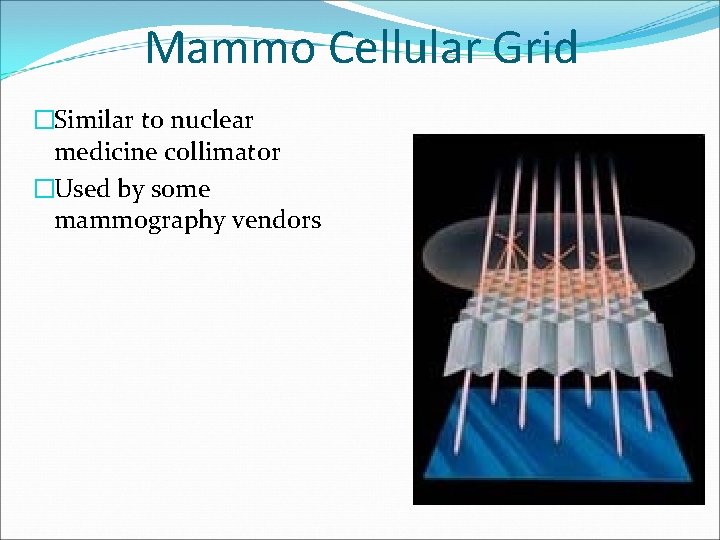 Mammo Cellular Grid

□Similar to nuclear medicine collimator

□Used by some mammography vendors